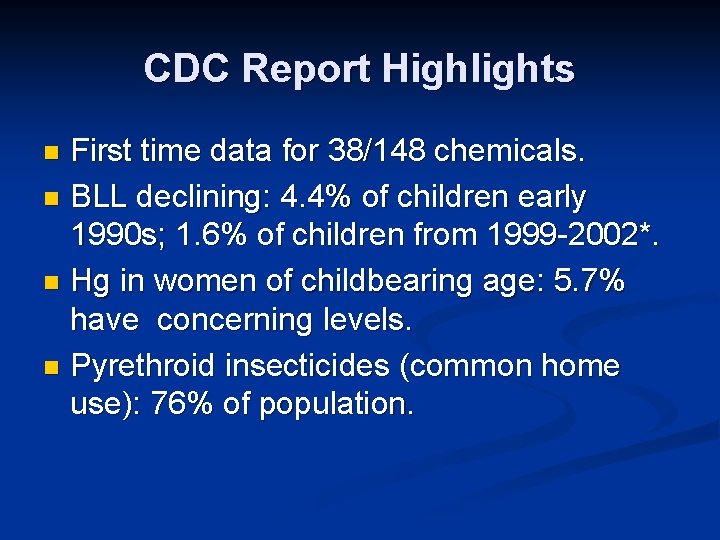 CDC Report Highlights

- First time data for 38/148 chemicals.
- BLL declining: 4.4% of children early 1990s; 1.6% of children from 1999-2002*.
- Hg in women of childbearing age: 5.7% have concerning levels.
- Pyrethroid insecticides (common home use): 76% of population.